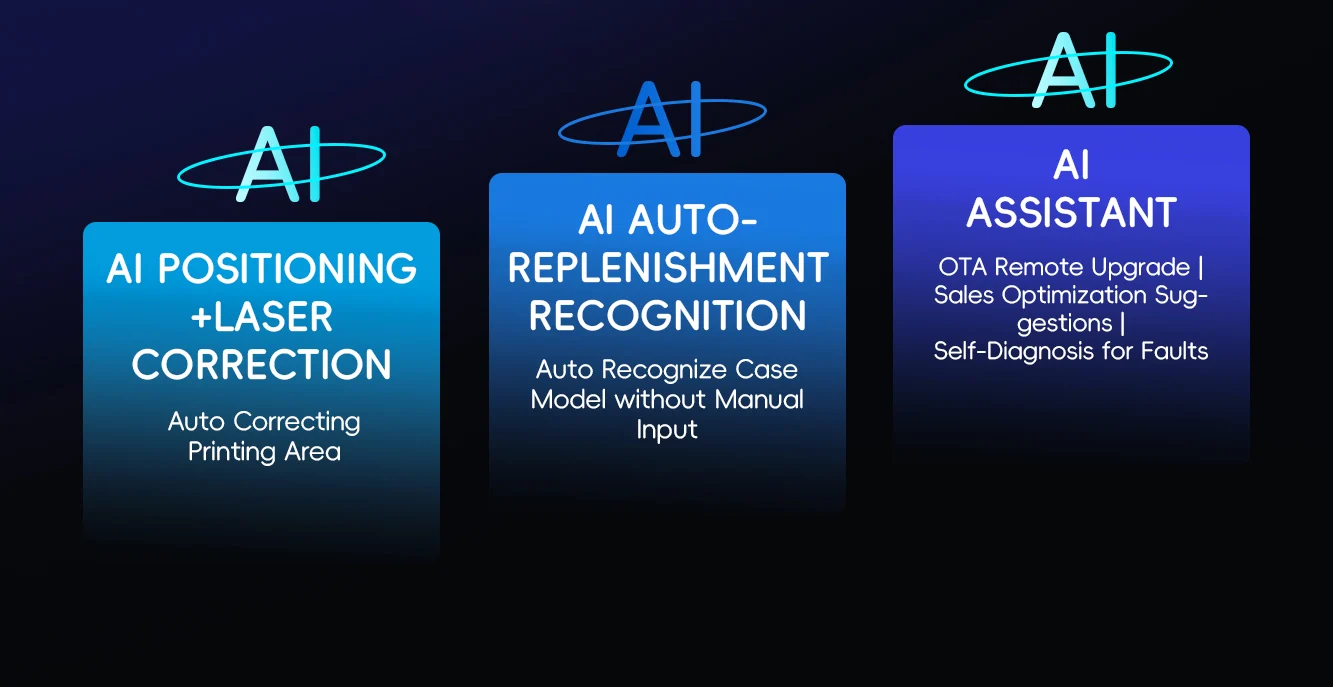 AI

AI POSITIONING +LASER CORRECTION

Auto Correcting Printing Area

AI

AI AUTO-REPLENISHMENT RECOGNITION

Auto Recognize Case Model without Manual Input

AI

AI ASSISTANT

OTA Remote Upgrade | Sales Optimization Suggestions | Self-Diagnosis for Faults